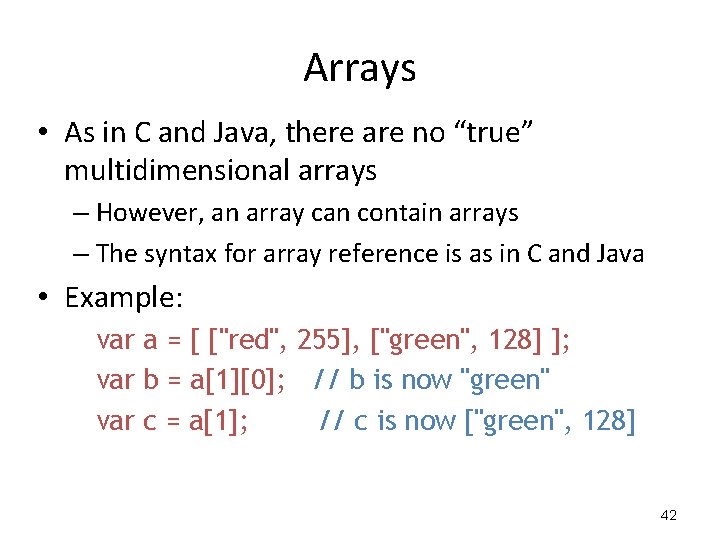 Arrays

• As in C and Java, there are no “true” multidimensional arrays

– However, an array can contain arrays

– The syntax for array reference is as in C and Java

• Example:

var a = [ ["red", 255], ["green", 128] ];
var b = a[1][0]; // b is now "green"
var c = a[1]; // c is now ["green", 128]

42